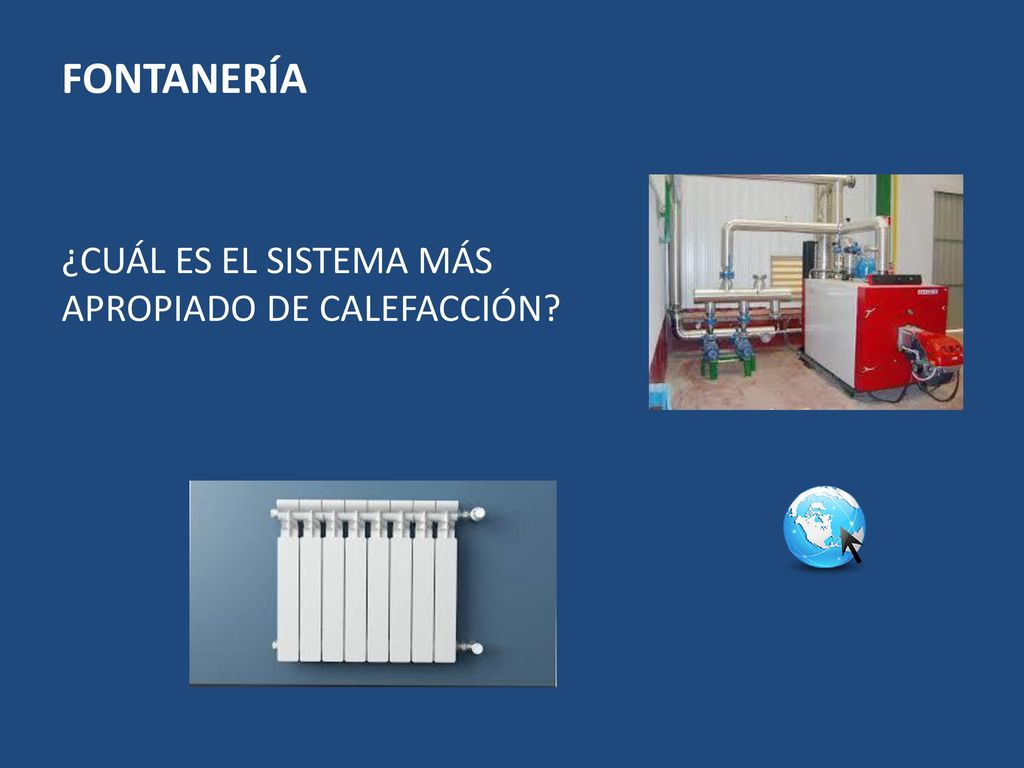 FONTANERÍA

¿CUÁL ES EL SISTEMA MÁS APROPIADO DE CALEFACCIÓN?